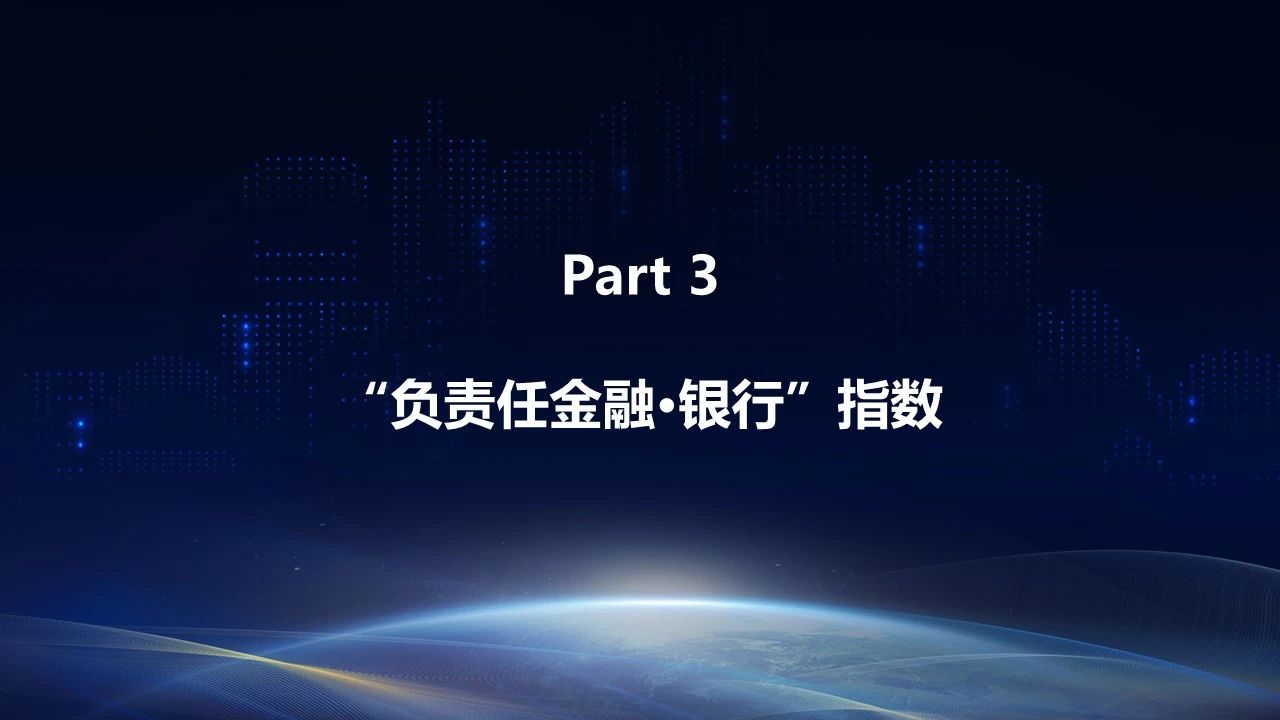 Part 3

“负责任金融•银行”指数